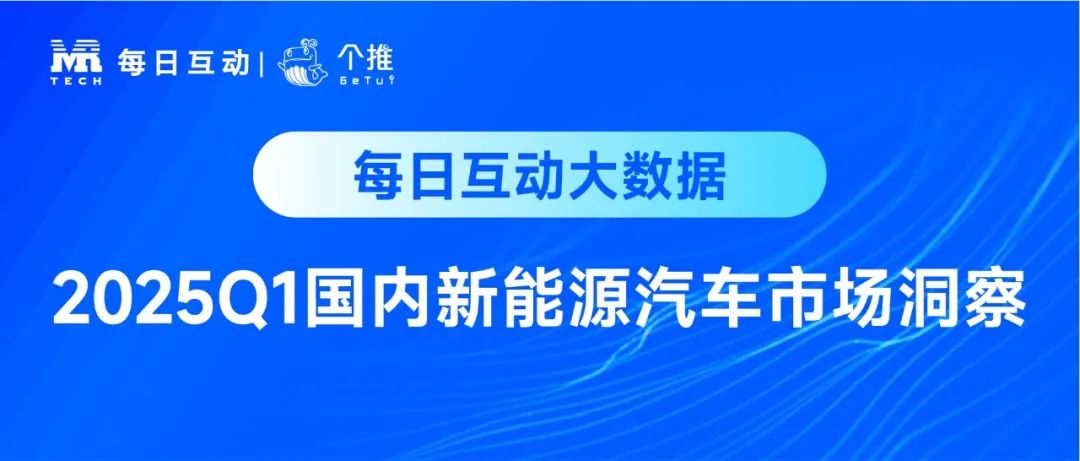 MR TECH 每日互动 | 个推 GeTui

每日互动大数据

2025Q1国内新能源汽车市场洞察